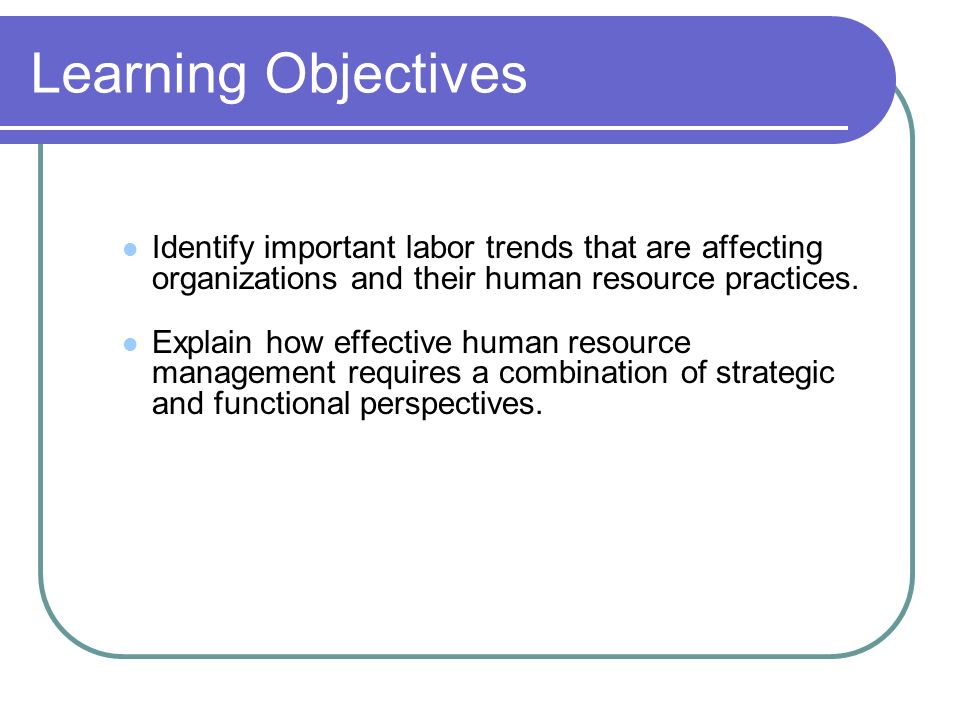 Learning Objectives

- Identify important labor trends that are affecting organizations and their human resource practices.

- Explain how effective human resource management requires a combination of strategic and functional perspectives.